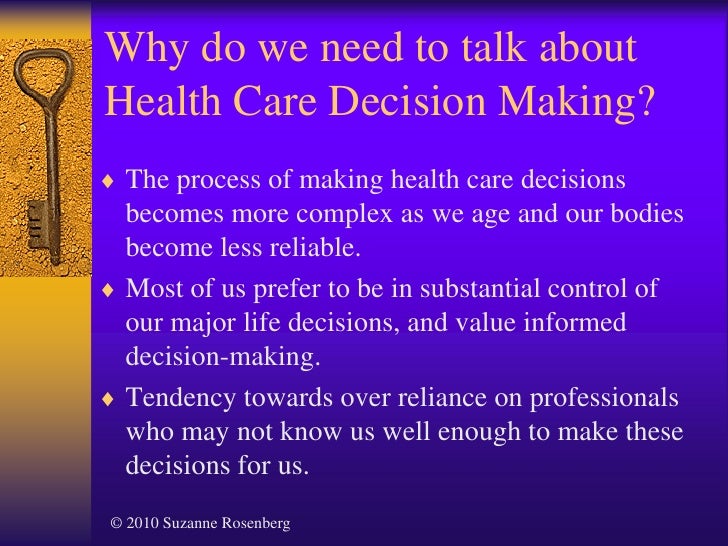 Why do we need to talk about Health Care Decision Making?

♦ The process of making health care decisions becomes more complex as we age and our bodies become less reliable.

♦ Most of us prefer to be in substantial control of our major life decisions, and value informed decision-making.

♦ Tendency towards over reliance on professionals who may not know us well enough to make these decisions for us.

© 2010 Suzanne Rosenberg